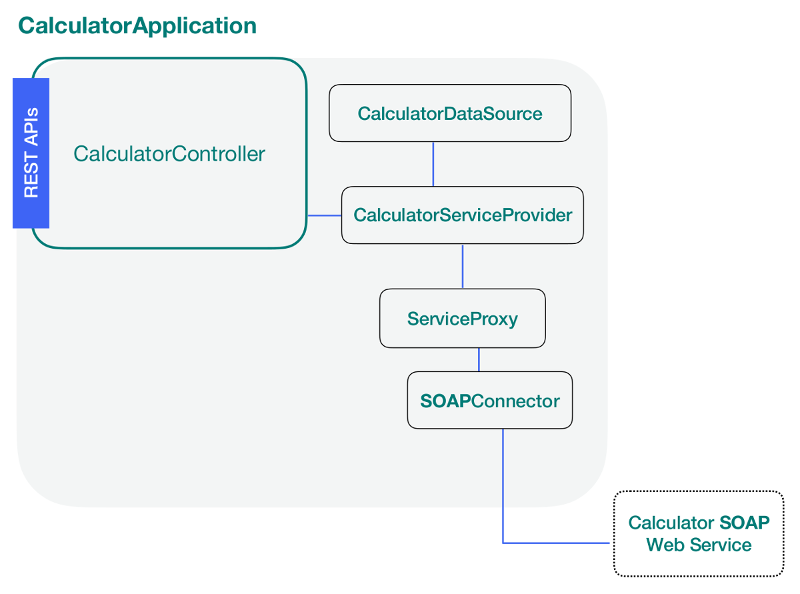 CalculatorApplication

REST APIs

CalculatorController

CalculatorDataSource

CalculatorServiceProvider

ServiceProxy

SOAPConnector

Calculator SOAP Web Service